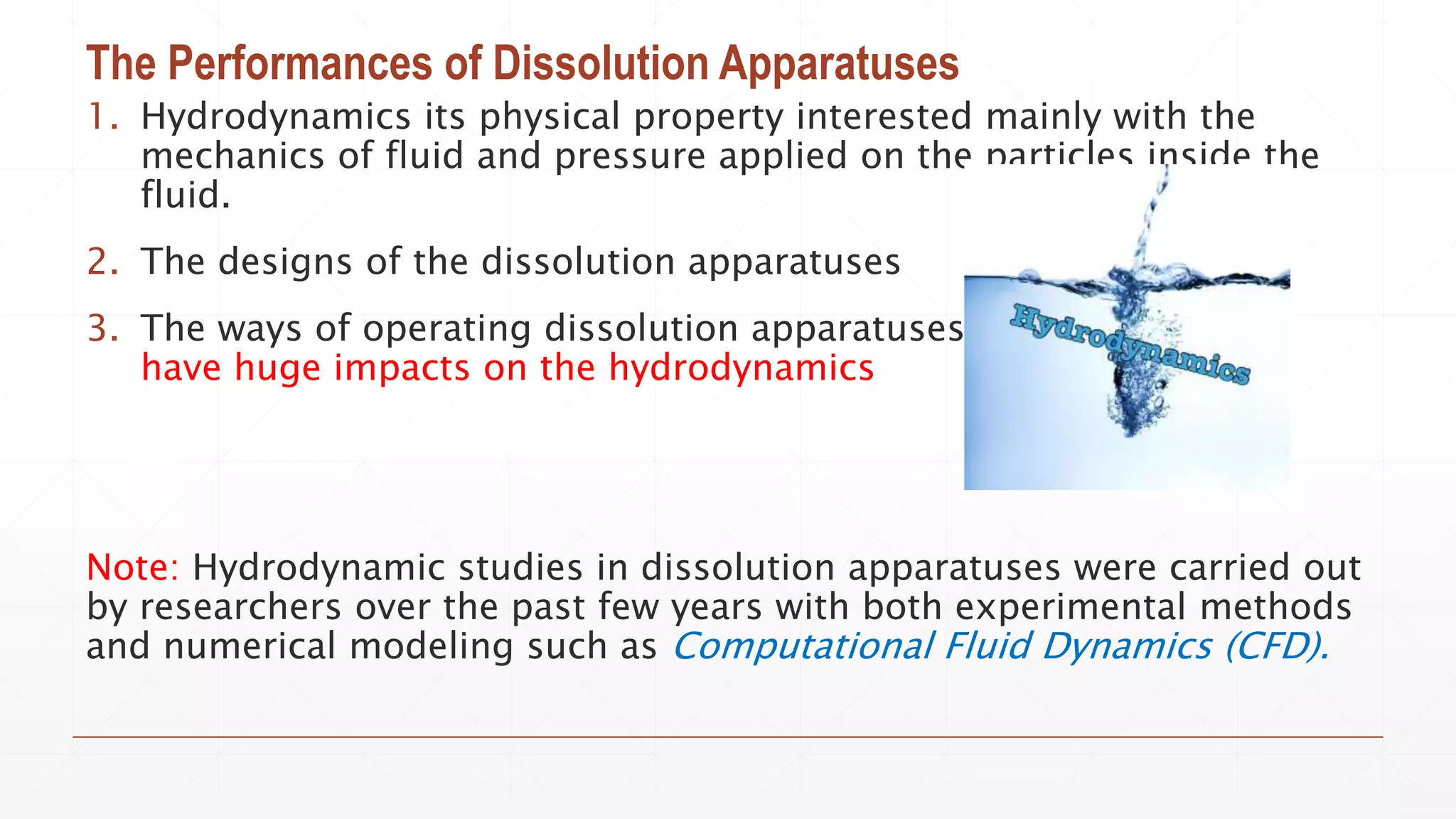 The Performances of Dissolution Apparatuses

1. Hydrodynamics its physical property interested mainly with the mechanics of fluid and pressure applied on the particles inside the fluid.

2. The designs of the dissolution apparatuses

3. The ways of operating dissolution apparatuses have huge impacts on the hydrodynamics

Hydrodynamics

Note: Hydrodynamic studies in dissolution apparatuses were carried out by researchers over the past few years with both experimental methods and numerical modeling such as Computational Fluid Dynamics (CFD).